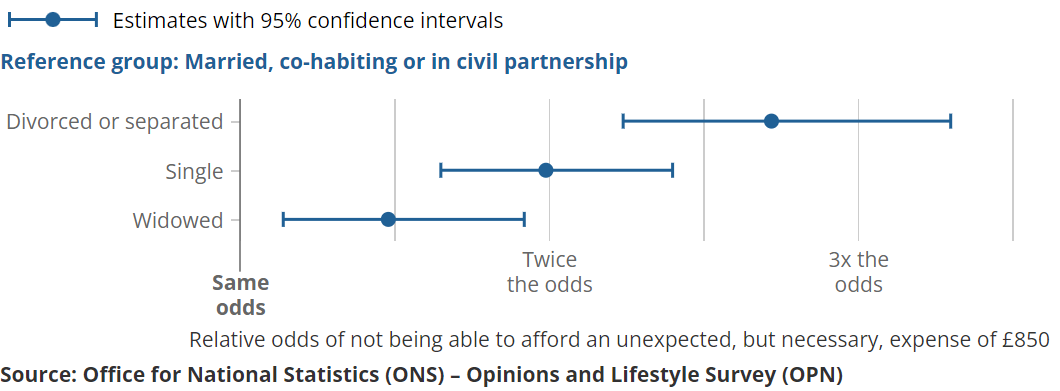 Estimates with 95% confidence intervals

Reference group: Married, co-habiting or in civil partnership

Divorced or separated

Single

Widowed

Same odds

Twice the odds

3x the odds

Relative odds of not being able to afford an unexpected, but necessary, expense of £850

Source: Office for National Statistics (ONS) – Opinions and Lifestyle Survey (OPN)